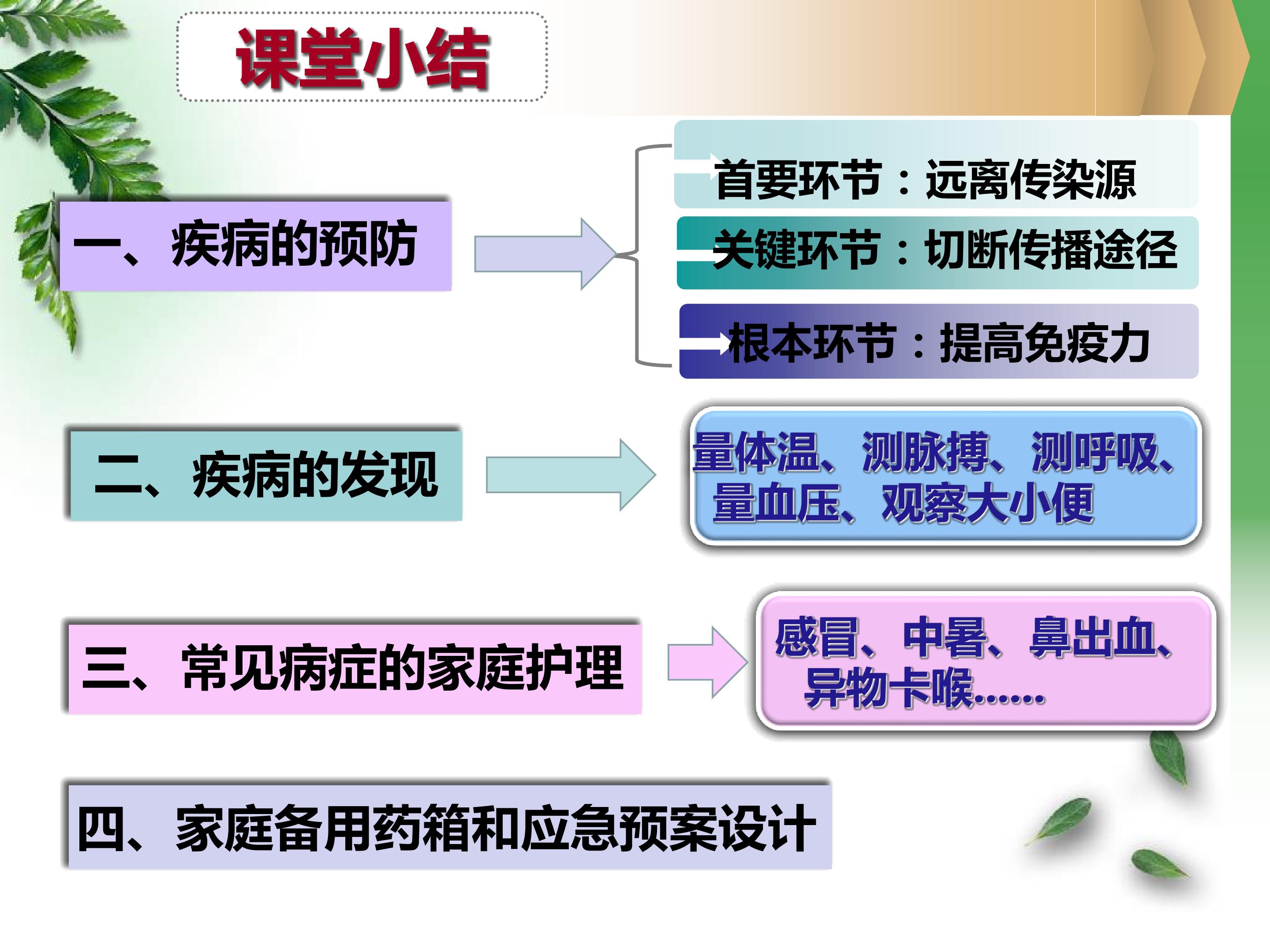 课堂小结

一、疾病的预防

首要环节：远离传染源

关键环节：切断传播途径

根本环节：提高免疫力

二、疾病的发现

量体温、测脉搏、测呼吸、量血压、观察大小便

三、常见病症的家庭护理

感冒、中暑、鼻出血、异物卡喉……

四、家庭备用药箱和应急预案设计